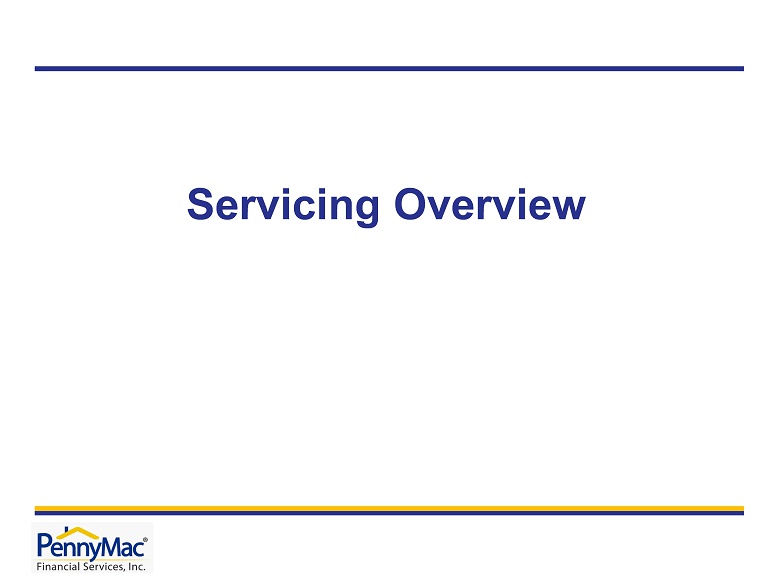 Servicing Overview

PennyMac®
Financial Services, Inc.